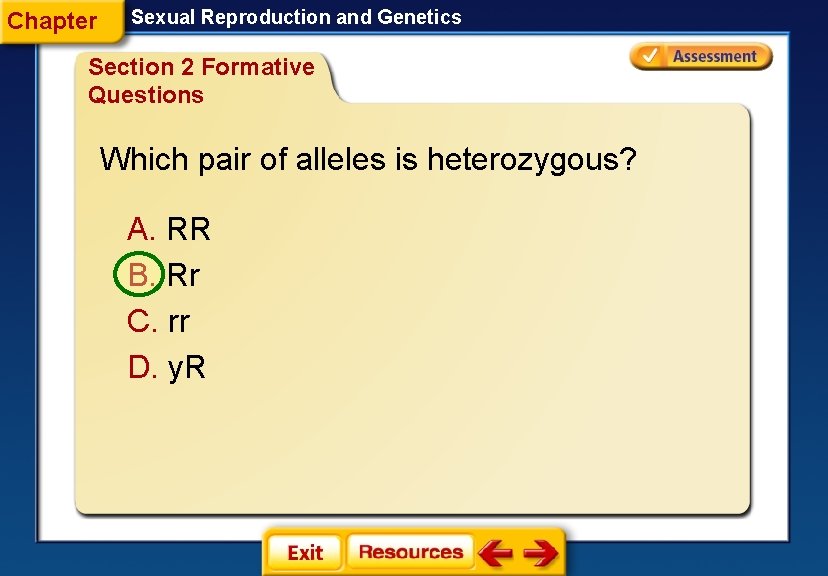 Chapter

Sexual Reproduction and Genetics

Section 2 Formative Questions

Assessment

Which pair of alleles is heterozygous?

A. RR

B. Rr

C. rr

D. yR

Exit

Resources